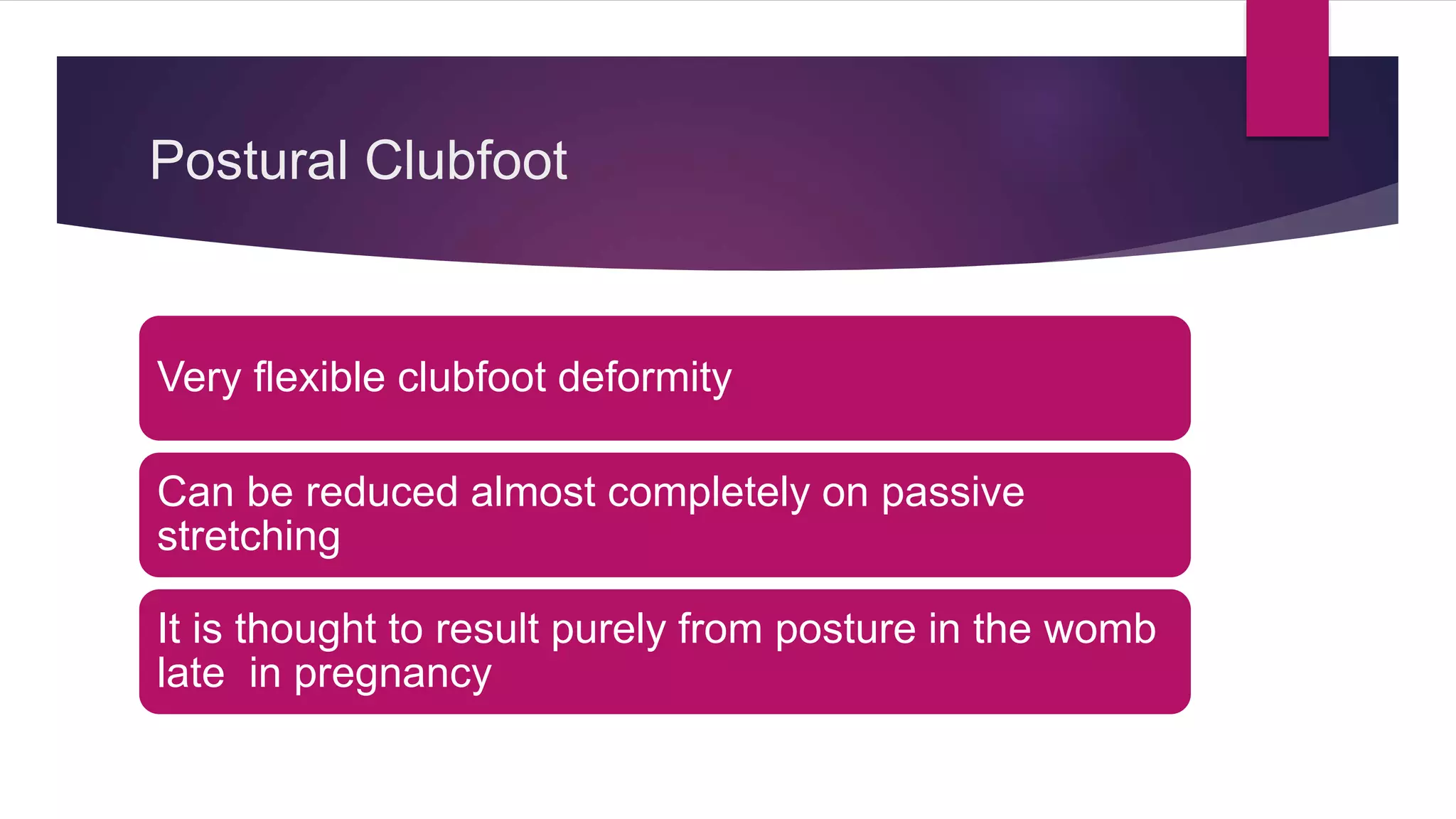 Postural Clubfoot

Very flexible clubfoot deformity

Can be reduced almost completely on passive stretching

It is thought to result purely from posture in the womb late  in pregnancy